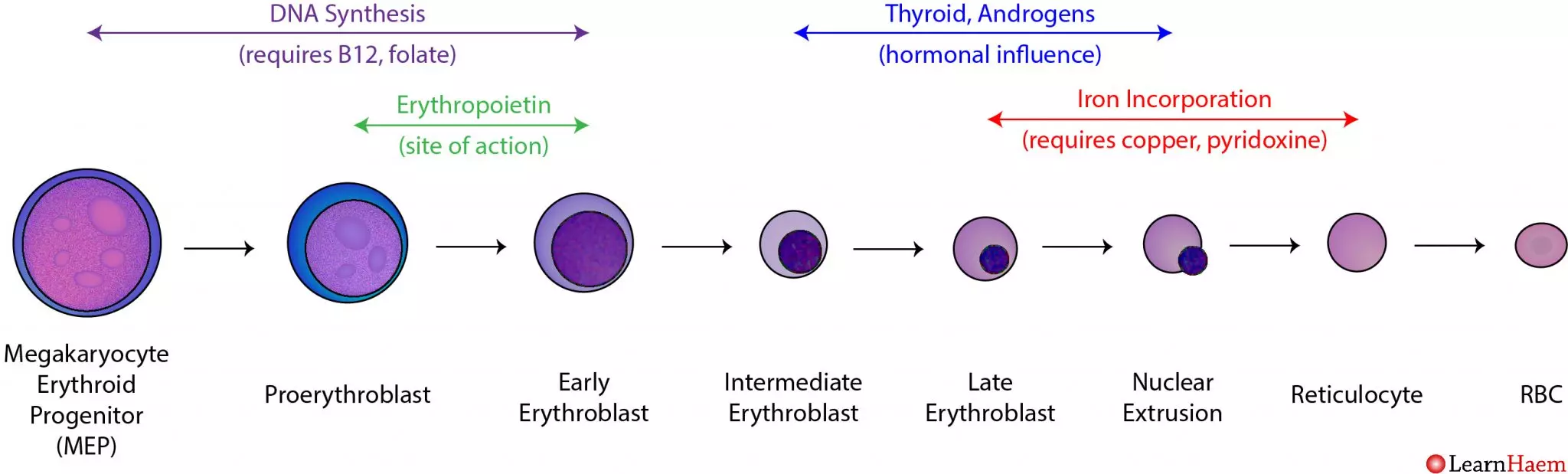 DNA Synthesis
(requires B12, folate)

Thyroid, Androgens
(hormonal influence)

Erythropoietin
(site of action)

Iron Incorporation
(requires copper, pyridoxine)

Megakaryocyte Erythroid Progenitor (MEP)

Proerythroblast

Early Erythroblast

Intermediate Erythroblast

Late Erythroblast

Nuclear Extrusion

Reticulocyte

RBC

LearnHaem